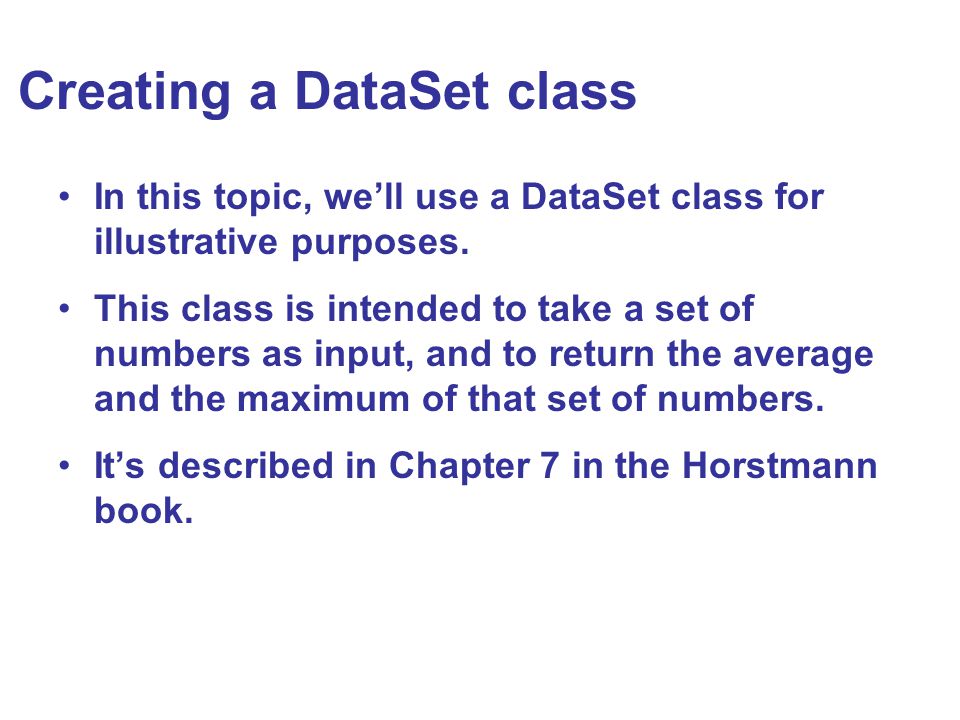 Creating a DataSet class

• In this topic, we’ll use a DataSet class for illustrative purposes.

• This class is intended to take a set of numbers as input, and to return the average and the maximum of that set of numbers.

• It’s described in Chapter 7 in the Horstmann book.